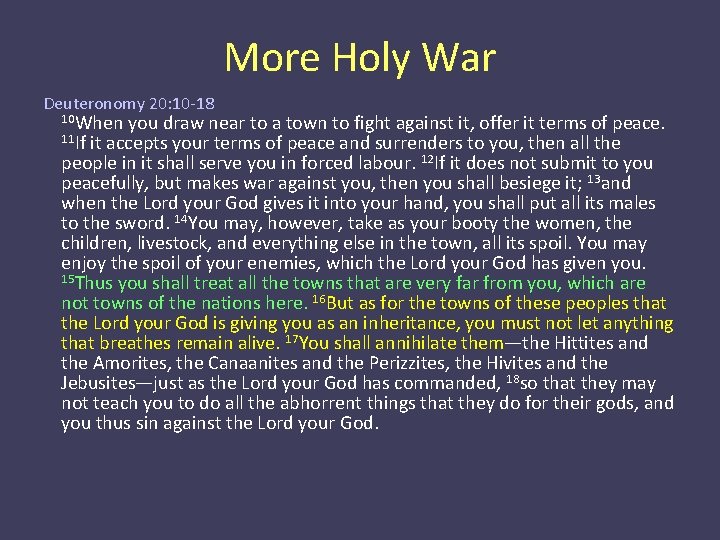 More Holy War

Deuteronomy 20:10-18

$^{10}$When you draw near to a town to fight against it, offer it terms of peace. $^{11}$If it accepts your terms of peace and surrenders to you, then all the people in it shall serve you in forced labour. $^{12}$If it does not submit to you peacefully, but makes war against you, then you shall besiege it; $^{13}$and when the Lord your God gives it into your hand, you shall put all its males to the sword. $^{14}$You may, however, take as your booty the women, the children, livestock, and everything else in the town, all its spoil. You may enjoy the spoil of your enemies, which the Lord your God has given you. $^{15}$Thus you shall treat all the towns that are very far from you, which are not towns of the nations here. $^{16}$But as for the towns of these peoples that the Lord your God is giving you as an inheritance, you must not let anything that breathes remain alive. $^{17}$You shall annihilate them—the Hittites and the Amorites, the Canaanites and the Perizzites, the Hivites and the Jebusites—just as the Lord your God has commanded, $^{18}$so that they may not teach you to do all the abhorrent things that they do for their gods, and you thus sin against the Lord your God.